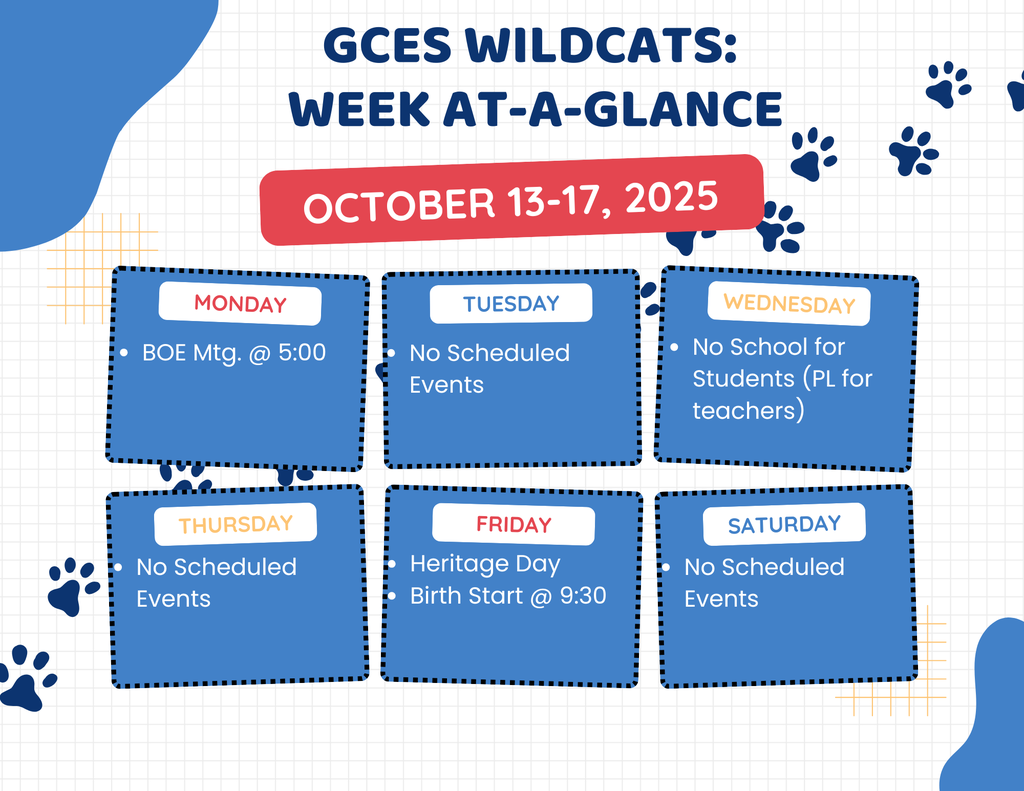 GCES WILDCATS:
WEEK AT-A-GLANCE

OCTOBER 13-17, 2025

MONDAY
• BOE Mtg. @ 5:00

TUESDAY
• No Scheduled Events

WEDNESDAY
• No School for Students (PL for teachers)

THURSDAY
• No Scheduled Events

FRIDAY
• Heritage Day
• Birth Start @ 9:30

SATURDAY
• No Scheduled Events